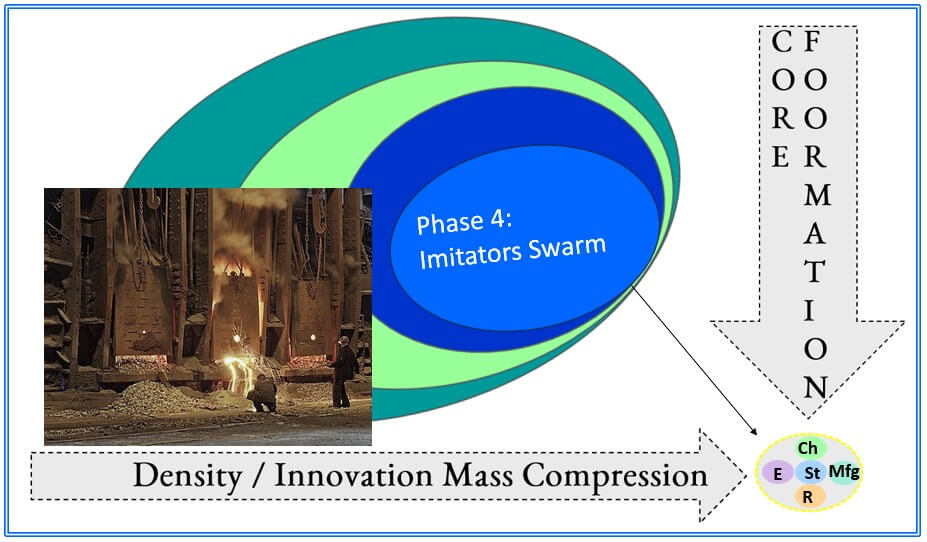 Phase 4:
Imitators Swarm

CORE FORMATION

Density / Innovation Mass Compression

Ch
E
St
Mfg
R